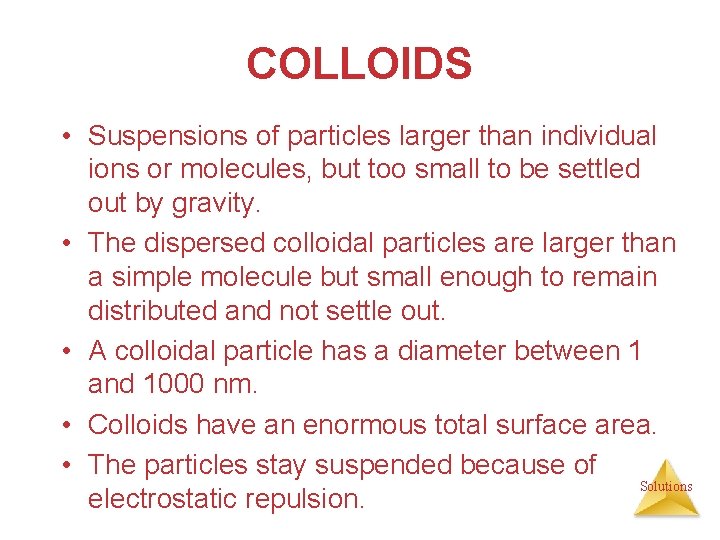 COLLOIDS

• Suspensions of particles larger than individual ions or molecules, but too small to be settled out by gravity.

• The dispersed colloidal particles are larger than a simple molecule but small enough to remain distributed and not settle out.

• A colloidal particle has a diameter between 1 and 1000 nm.

• Colloids have an enormous total surface area.

• The particles stay suspended because of electrostatic repulsion.

Solutions